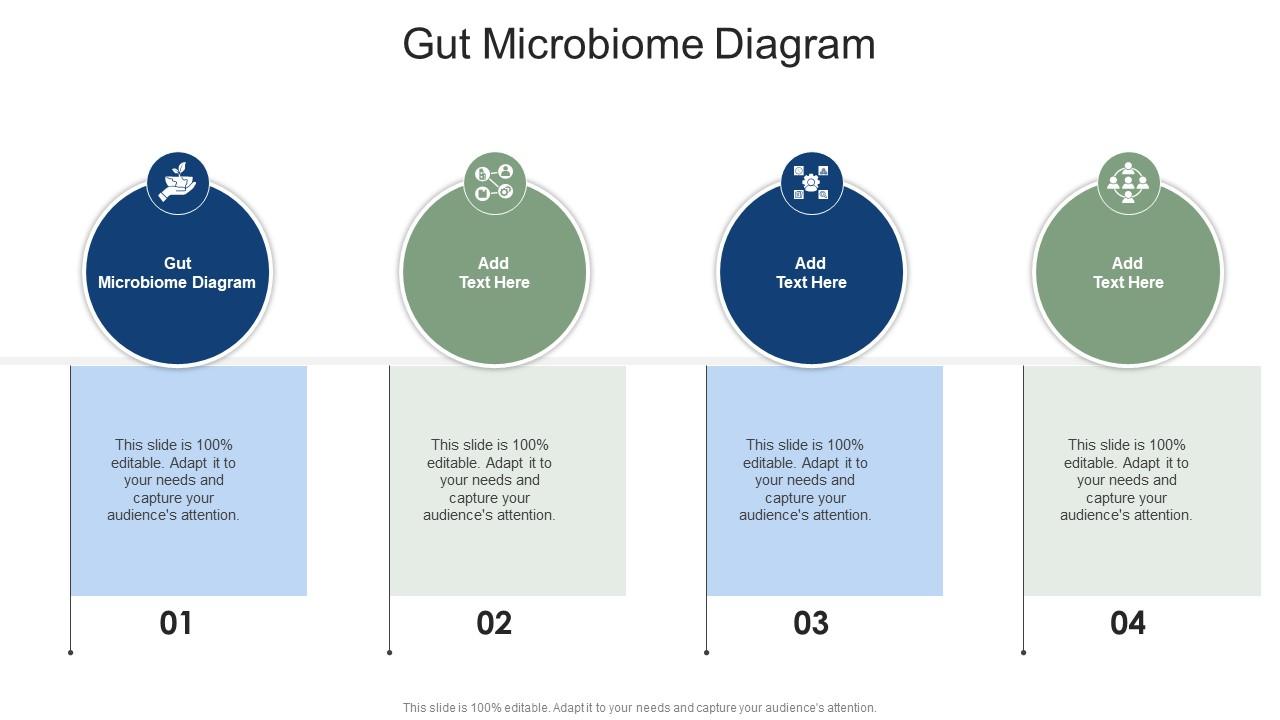 Gut Microbiome Diagram

Gut Microbiome Diagram

This slide is 100% editable. Adapt it to your needs and capture your audience's attention.

01

Add Text Here

This slide is 100% editable. Adapt it to your needs and capture your audience's attention.

02

Add Text Here

This slide is 100% editable. Adapt it to your needs and capture your audience's attention.

03

Add Text Here

This slide is 100% editable. Adapt it to your needs and capture your audience's attention.

04

This slide is 100% editable. Adapt it to your needs and capture your audience's attention.